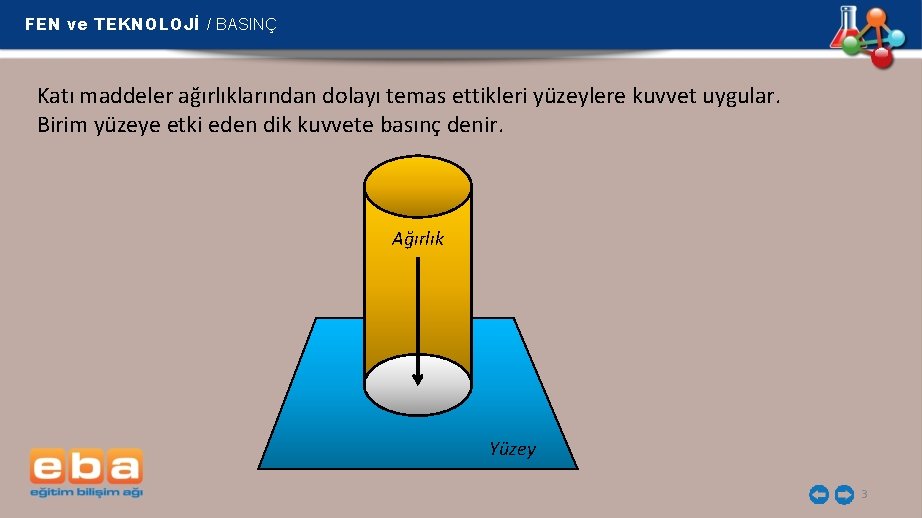 FEN ve TEKNOLOJİ / BASINÇ

Katı maddeler ağırlıklarından dolayı temas ettikleri yüzeylere kuvvet uygular. Birim yüzeye etki eden dik kuvvete basınç denir.

Ağırlık

Yüzey

eba
eğitim bilişim ağı

3